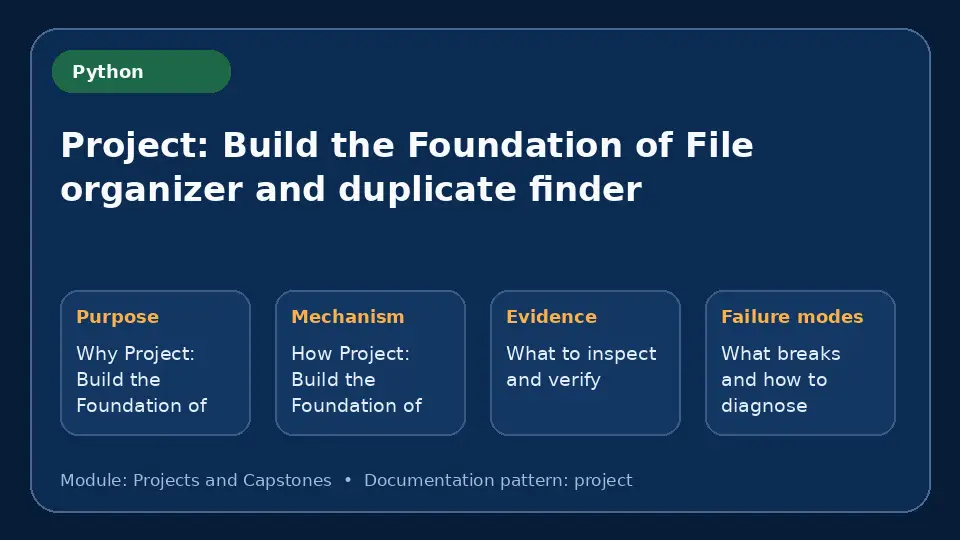 Python

Project: Build the Foundation of File organizer and duplicate finder

Purpose
Why Project: Build the Foundation of

Mechanism
How Project: Build the Foundation of

Evidence
What to inspect and verify

Failure modes
What breaks and how to diagnose

Module: Projects and Capstones • Documentation pattern: project